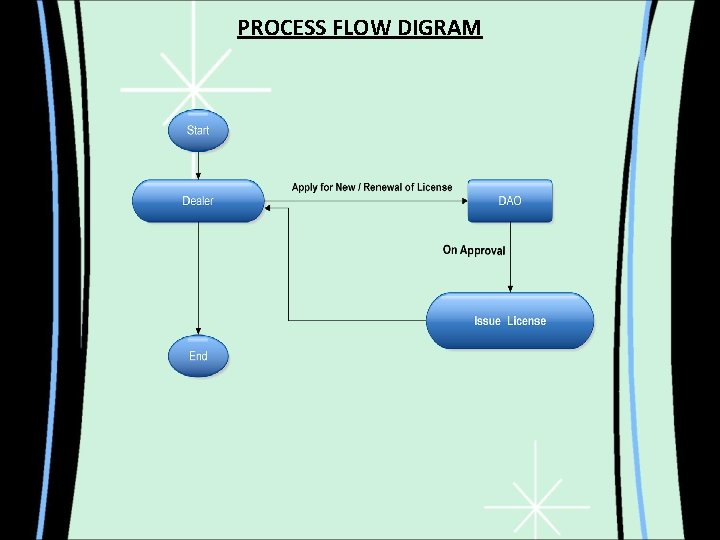 PROCESS FLOW DIGRAM

Start

Dealer

Apply for New / Renewal of License

DAO

On Approval

Issue License

End